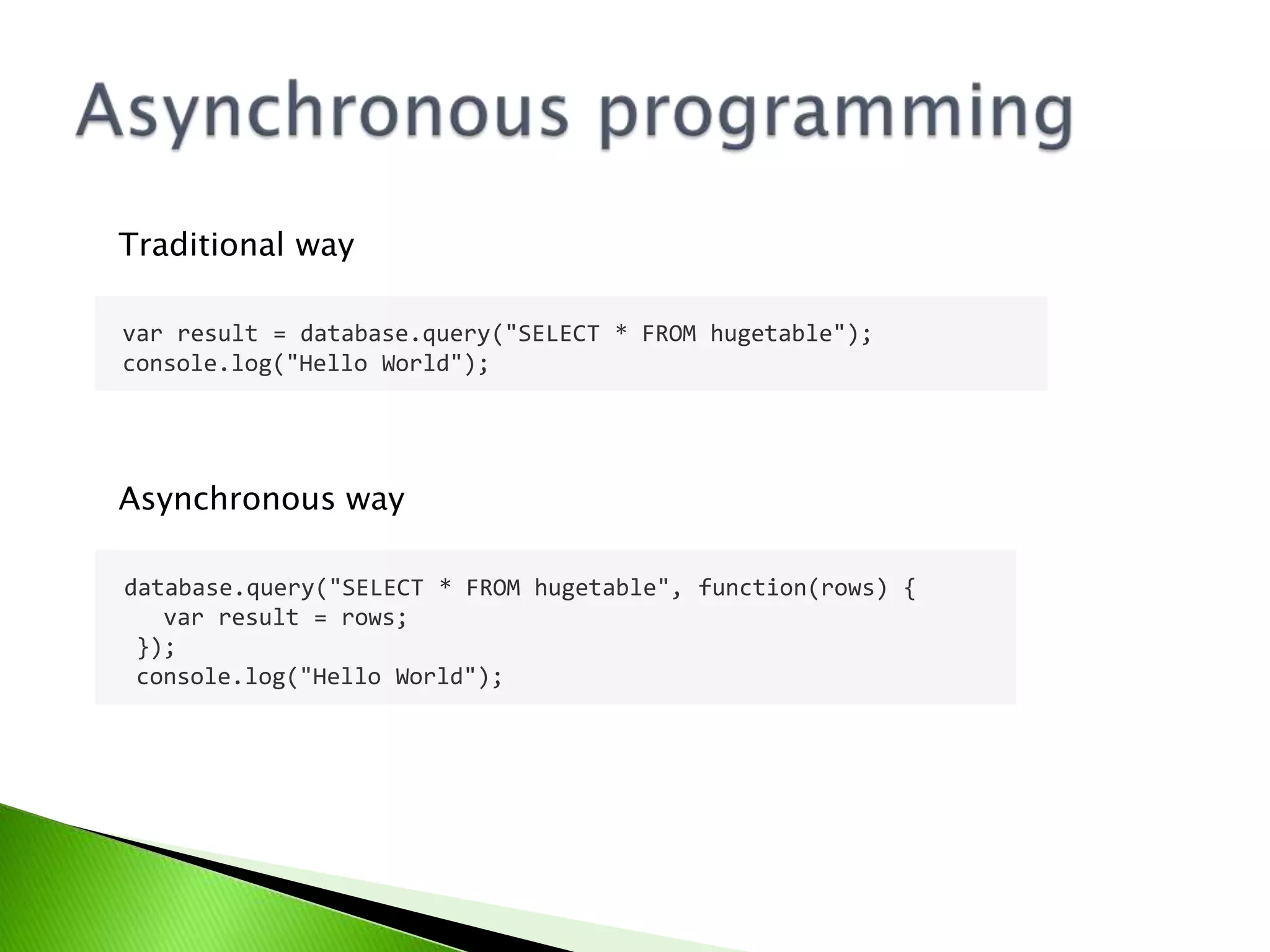 Asynchronous programming

Traditional way

var result = database.query("SELECT * FROM hugetable");
console.log("Hello World");

Asynchronous way

database.query("SELECT * FROM hugetable", function(rows) {
   var result = rows;
 });
 console.log("Hello World");